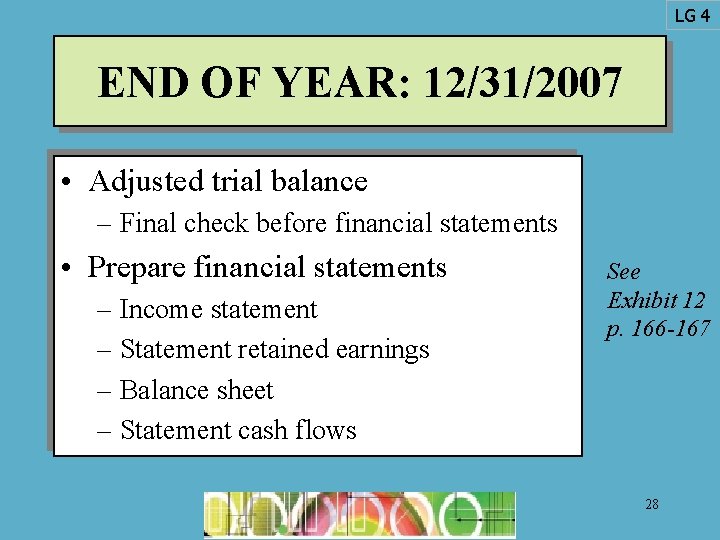 LG 4

END OF YEAR: 12/31/2007

• Adjusted trial balance
– Final check before financial statements
• Prepare financial statements
– Income statement
– Statement retained earnings
– Balance sheet
– Statement cash flows

See Exhibit 12 p. 166-167

28